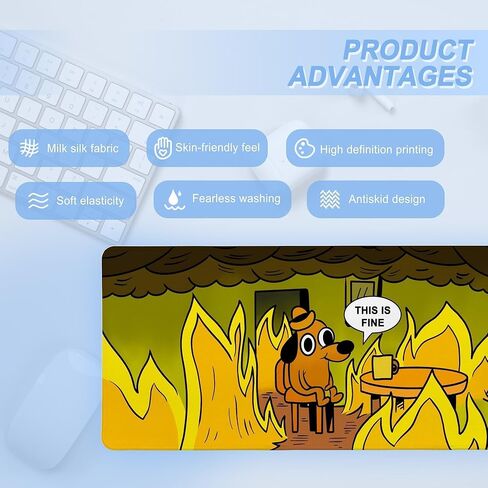 PRODUCT ADVANTAGES

Milk silk fabric

Skin-friendly feel

High definition printing

Soft elasticity

Fearless washing

Antiskid design

THIS IS FINE